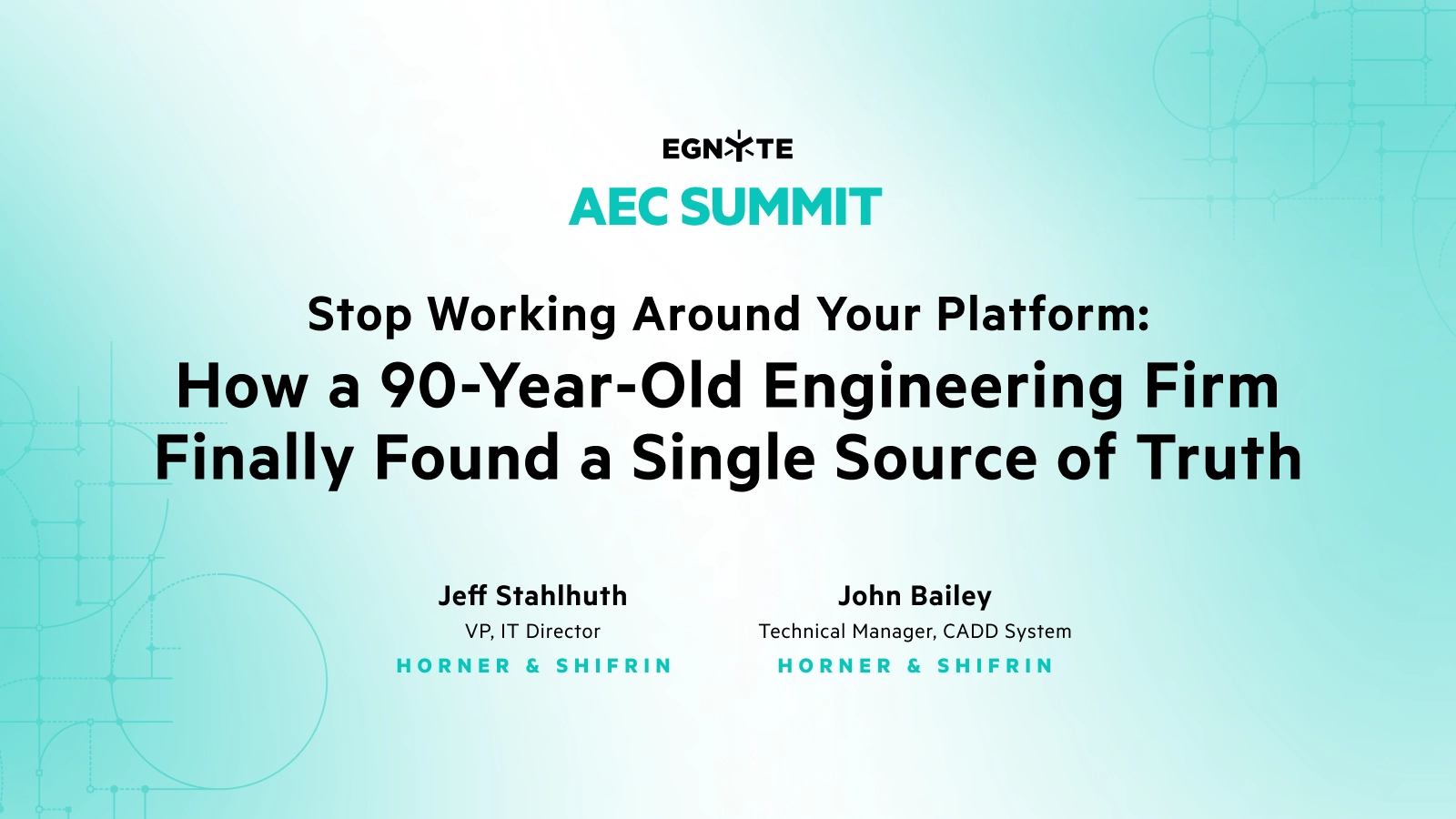 EGNYTE
AEC SUMMIT

Stop Working Around Your Platform:
How a 90-Year-Old Engineering Firm Finally Found a Single Source of Truth

Jeff Stahlhuth
VP, IT Director
HORNER & SHIFRIN

John Bailey
Technical Manager, CADD System
HORNER & SHIFRIN